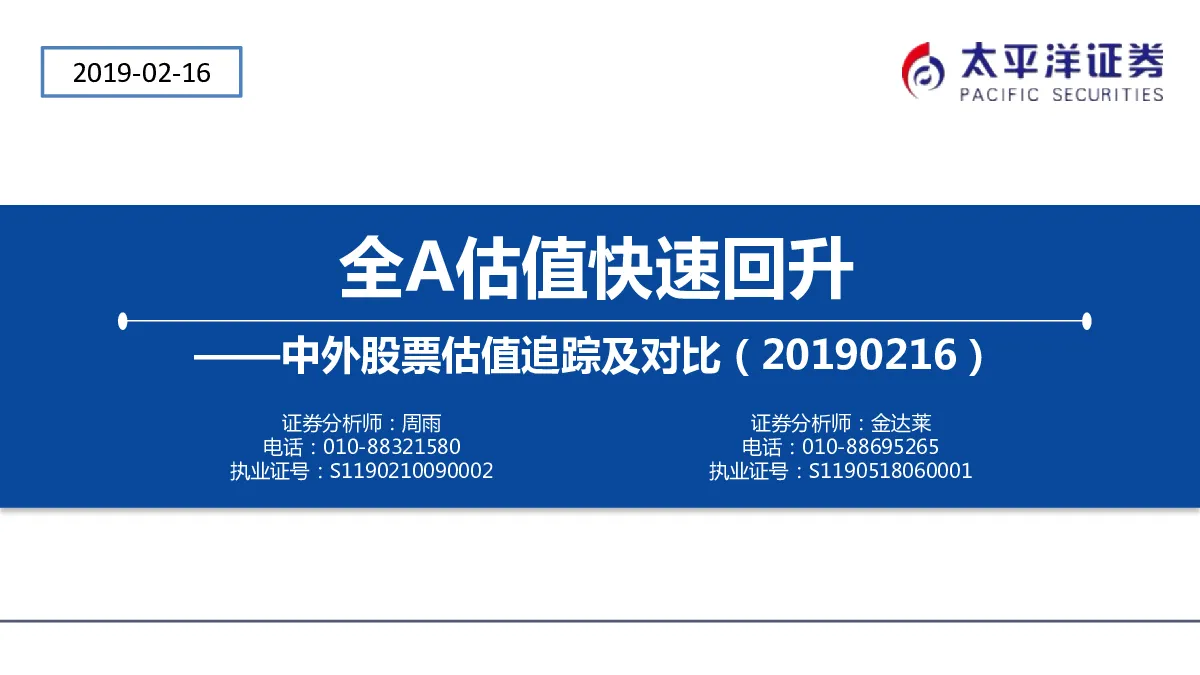 2019-02-16

太平洋证券
PACIFIC SECURITIES

全A估值快速回升

——中外股票估值追踪及对比（20190216）

证券分析师：周雨
电话：010-88321580
执业证号：S1190210090002

证券分析师：金达莱
电话：010-88695265
执业证号：S1190518060001